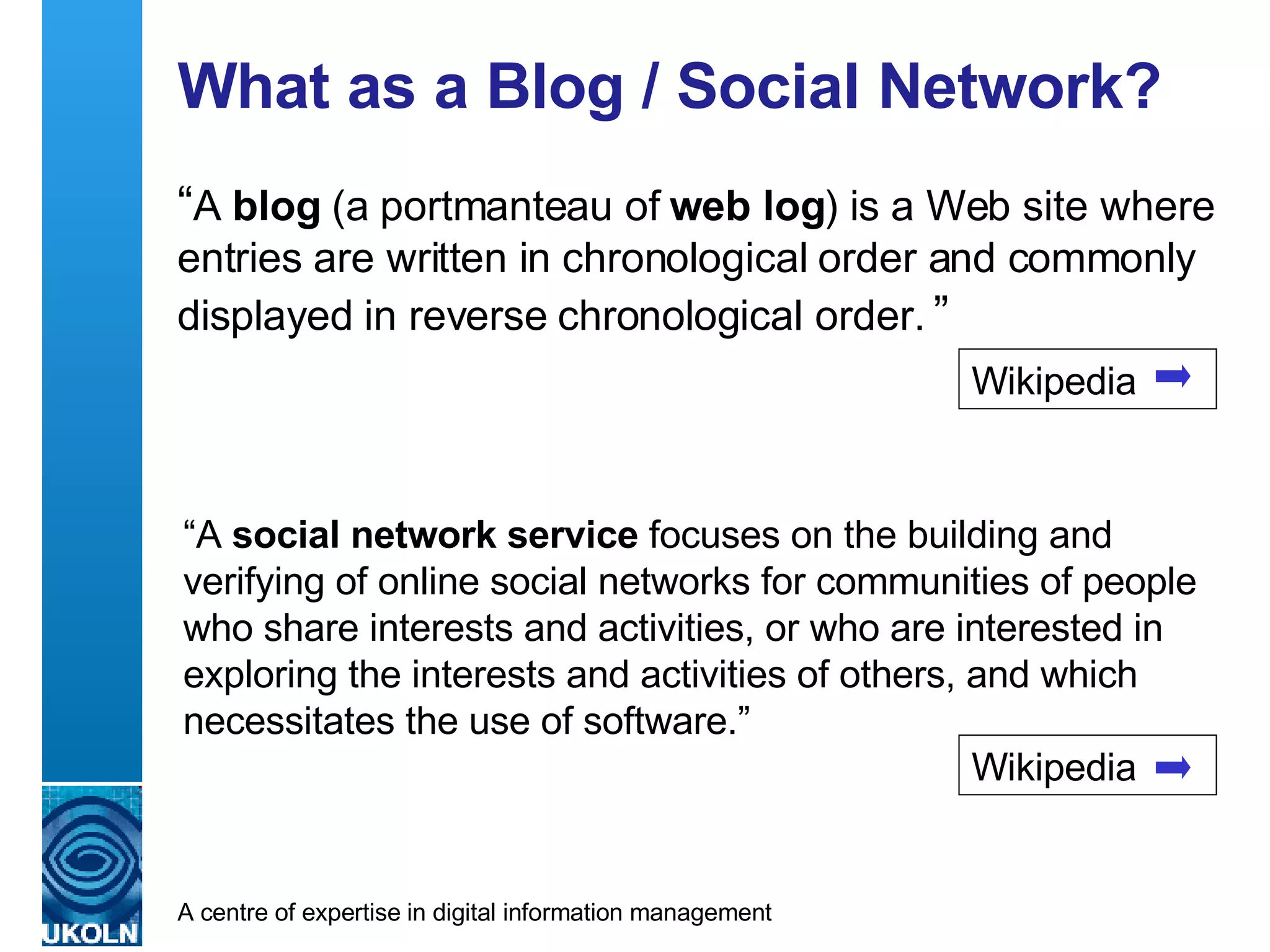 What as a Blog / Social Network?

“A blog (a portmanteau of web log) is a Web site where entries are written in chronological order and commonly displayed in reverse chronological order. ”

Wikipedia

“A social network service focuses on the building and verifying of online social networks for communities of people who share interests and activities, or who are interested in exploring the interests and activities of others, and which necessitates the use of software.”

Wikipedia

UKOLN

A centre of expertise in digital information management